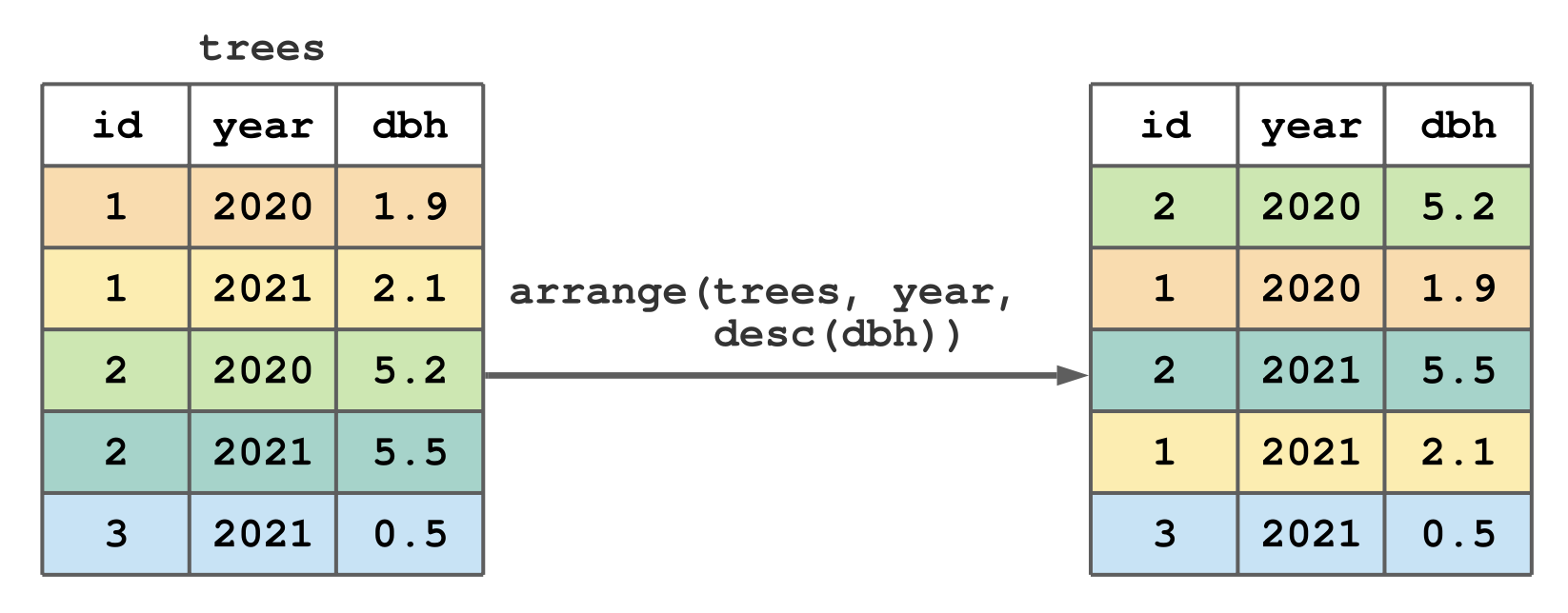 trees

| id | year | dbh |
|---|---|---|
| 1 | 2020 | 1.9 |
| 1 | 2021 | 2.1 |
| 2 | 2020 | 5.2 |
| 2 | 2021 | 5.5 |
| 3 | 2021 | 0.5 |

arrange(trees, year, desc(dbh))

| id | year | dbh |
|---|---|---|
| 2 | 2020 | 5.2 |
| 1 | 2020 | 1.9 |
| 2 | 2021 | 5.5 |
| 1 | 2021 | 2.1 |
| 3 | 2021 | 0.5 |